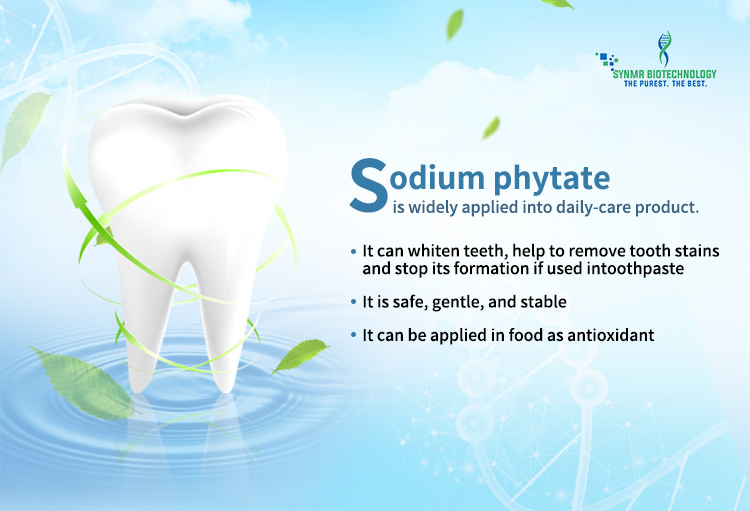 SYNMR BIOTECHNOLOGY
THE PUREST. THE BEST.

Sodium phytate
is widely applied into daily-care product.

• It can whiten teeth, help to remove tooth stains and stop its formation if used intoothpaste

• It is safe, gentle, and stable

• It can be applied in food as antioxidant